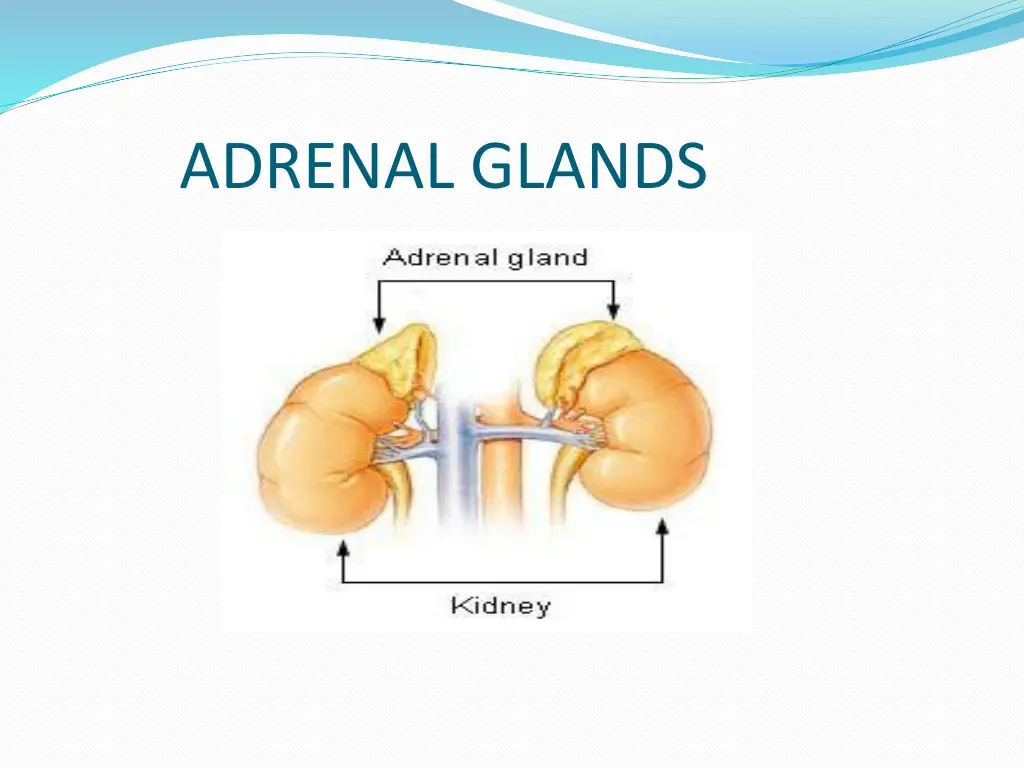 ADRENAL GLANDS

Adrenal gland

Kidney